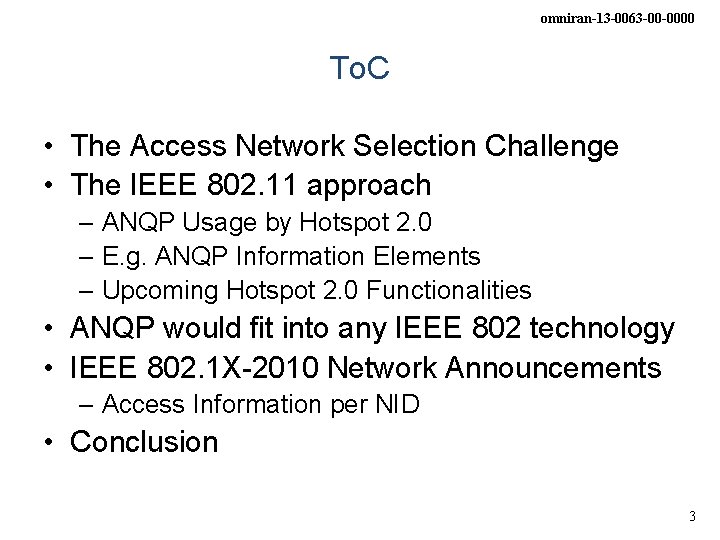 omniran-13-0063-00-0000

ToC

• The Access Network Selection Challenge
• The IEEE 802.11 approach
– ANQP Usage by Hotspot 2.0
– E.g. ANQP Information Elements
– Upcoming Hotspot 2.0 Functionalities
• ANQP would fit into any IEEE 802 technology
• IEEE 802.1X-2010 Network Announcements
– Access Information per NID
• Conclusion

3